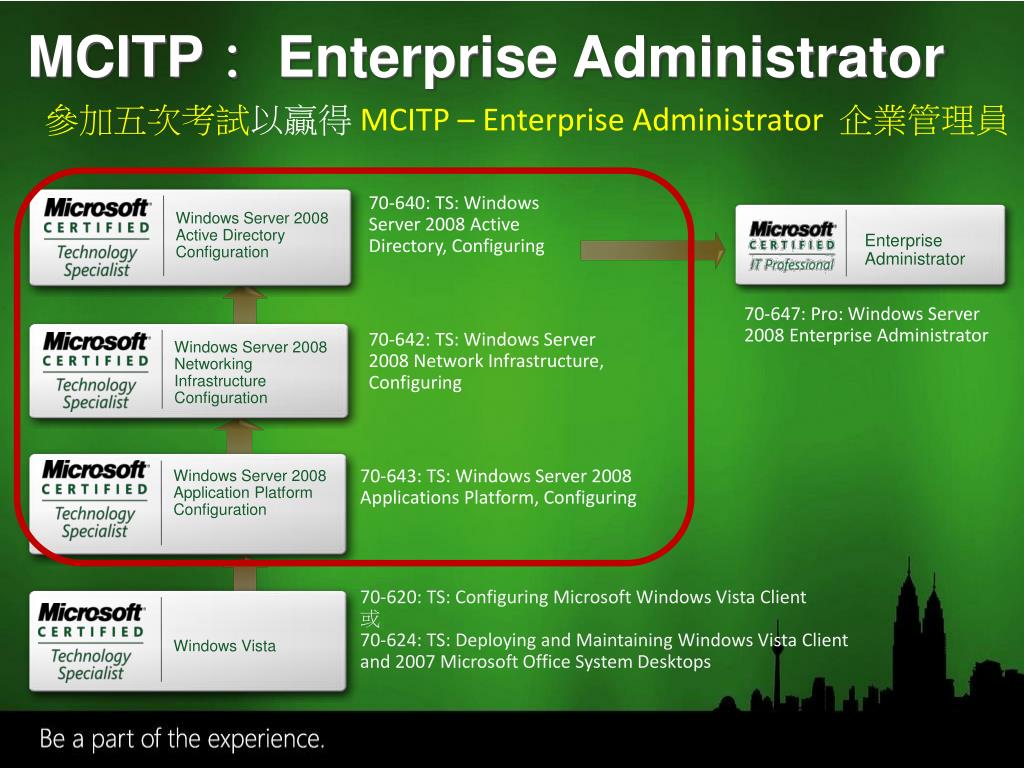 MCITP： Enterprise Administrator

參加五次考試以贏得 MCITP – Enterprise Administrator 企業管理員

Microsoft CERTIFIED Technology Specialist
Windows Server 2008 Active Directory Configuration

70-640: TS: Windows Server 2008 Active Directory, Configuring

Microsoft CERTIFIED IT Professional
Enterprise Administrator

70-647: Pro: Windows Server 2008 Enterprise Administrator

Microsoft CERTIFIED Technology Specialist
Windows Server 2008 Networking Infrastructure Configuration

70-642: TS: Windows Server 2008 Network Infrastructure, Configuring

Microsoft CERTIFIED Technology Specialist
Windows Server 2008 Application Platform Configuration

70-643: TS: Windows Server 2008 Applications Platform, Configuring

Microsoft CERTIFIED Technology Specialist
Windows Vista

70-620: TS: Configuring Microsoft Windows Vista Client
或
70-624: TS: Deploying and Maintaining Windows Vista Client and 2007 Microsoft Office System Desktops

Be a part of the experience.